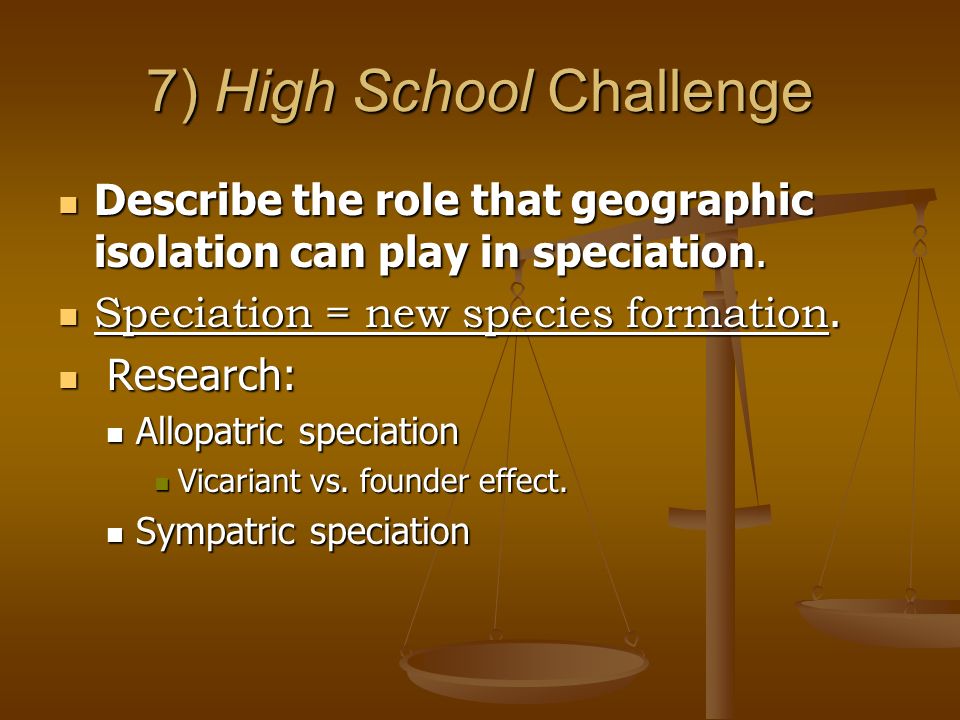 7) High School Challenge

Describe the role that geographic isolation can play in speciation.

Speciation = new species formation.

Research:

Allopatric speciation

Vicariant vs. founder effect.

Sympatric speciation